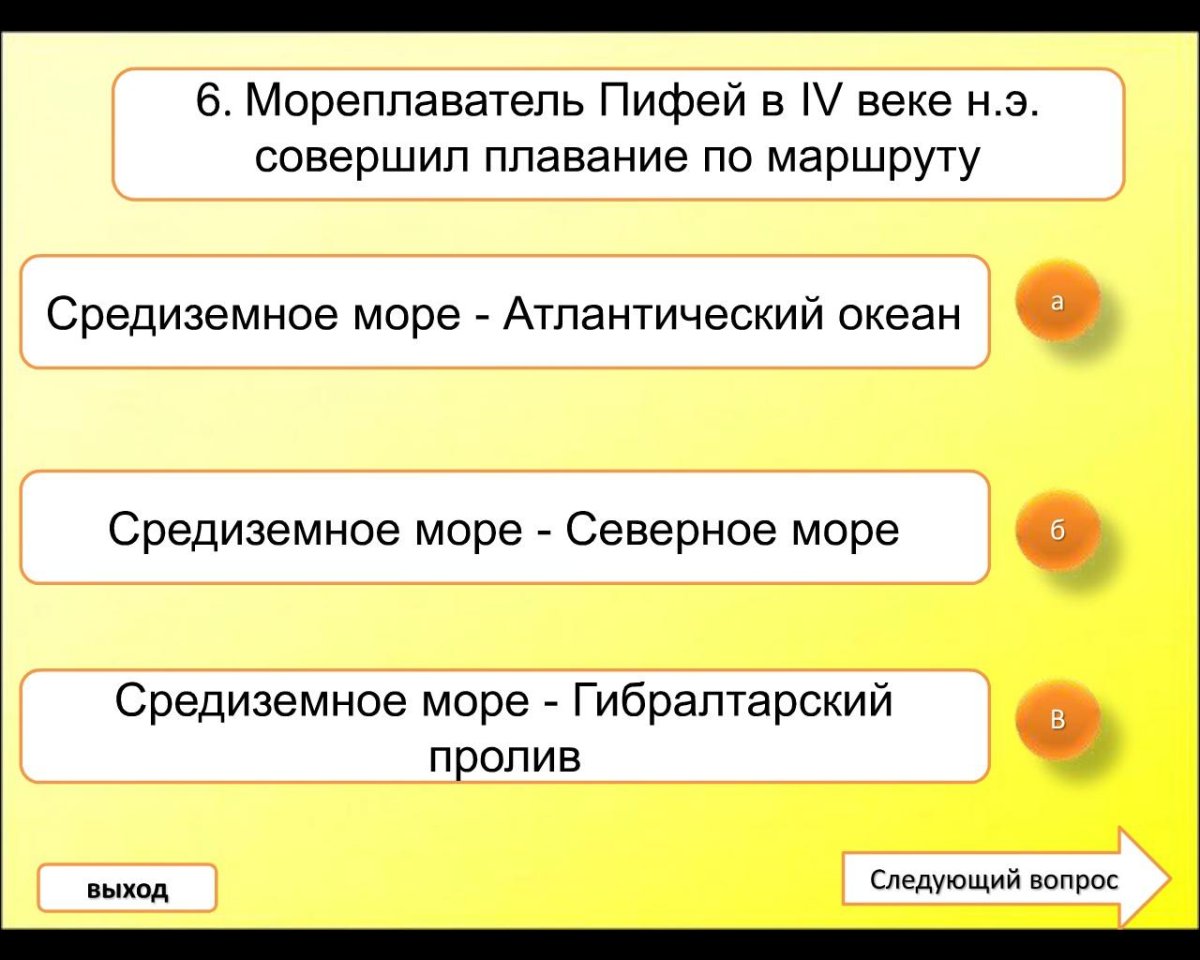 6. Мореплаватель Пифей в IV веке н.э. совершил плавание по маршруту

Средиземное море - Атлантический океан

а

Средиземное море - Северное море

б

Средиземное море - Гибралтарский пролив

в

выход

Следующий вопрос